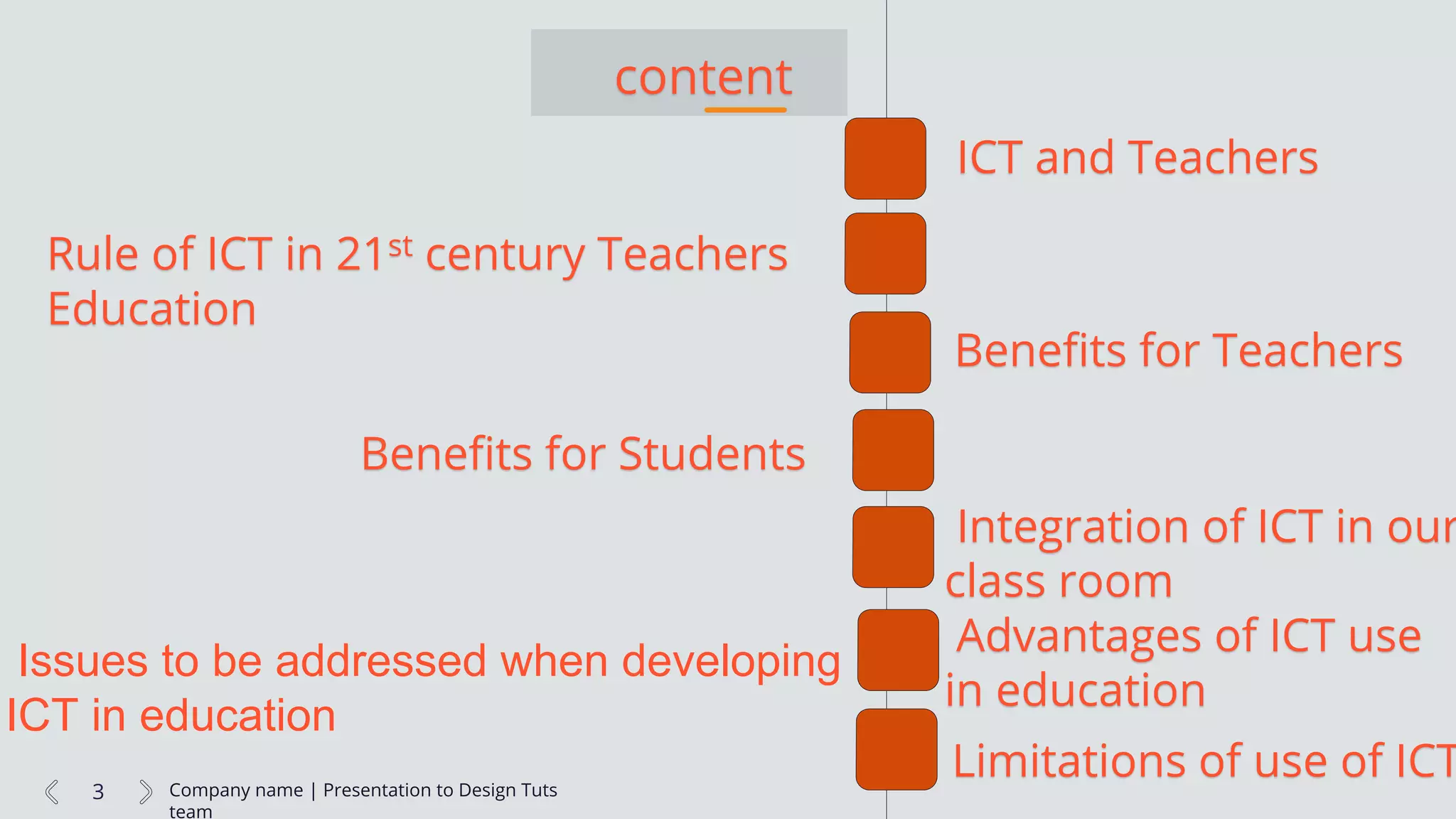 content

ICT and Teachers

Rule of ICT in 21$^{st}$ century Teachers Education

Benefits for Teachers

Benefits for Students

Integration of ICT in our class room

Advantages of ICT use in education

Issues to be addressed when developing ICT in education

Limitations of use of ICT

3

Company name | Presentation to Design Tuts team